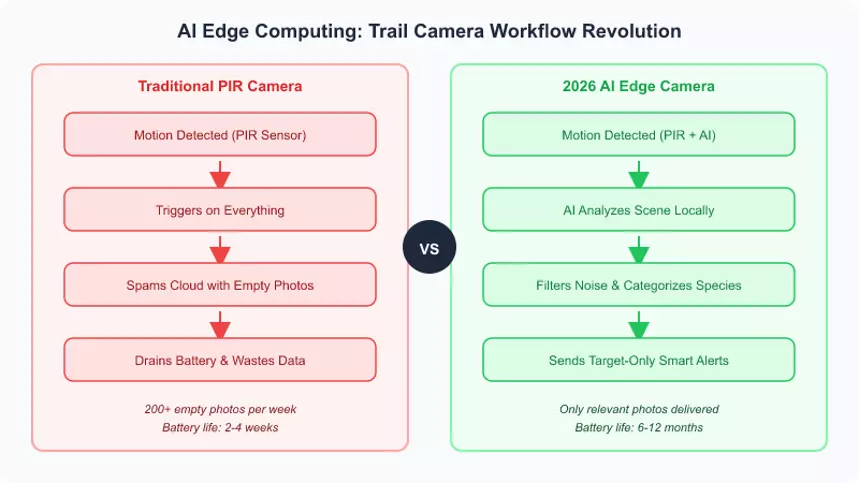 AI Edge Computing: Trail Camera Workflow Revolution

Traditional PIR Camera

Motion Detected (PIR Sensor)

Triggers on Everything

Spams Cloud with Empty Photos

Drains Battery & Wastes Data

200+ empty photos per week
Battery life: 2-4 weeks

VS

2026 AI Edge Camera

Motion Detected (PIR + AI)

AI Analyzes Scene Locally

Filters Noise & Categorizes Species

Sends Target-Only Smart Alerts

Only relevant photos delivered
Battery life: 6-12 months